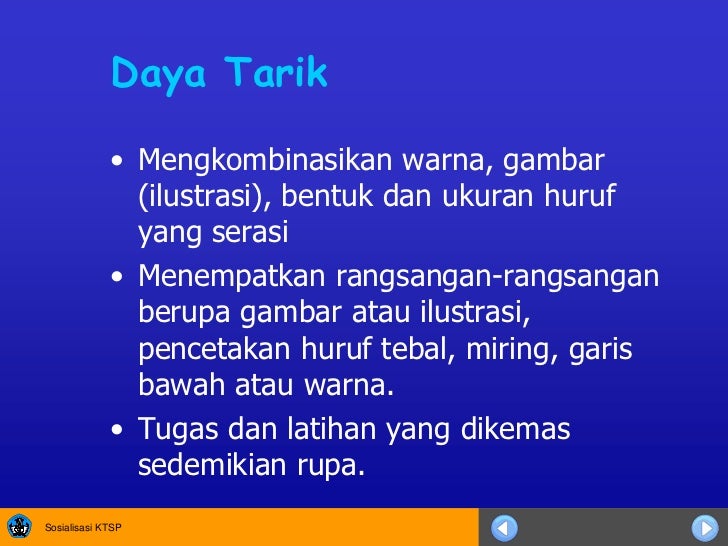 Daya Tarik

• Mengkombinasikan warna, gambar (ilustrasi), bentuk dan ukuran huruf yang serasi

• Menempatkan rangsangan-rangsangan berupa gambar atau ilustrasi, pencetakan huruf tebal, miring, garis bawah atau warna.

• Tugas dan latihan yang dikemas sedemikian rupa.

Sosialisasi KTSP